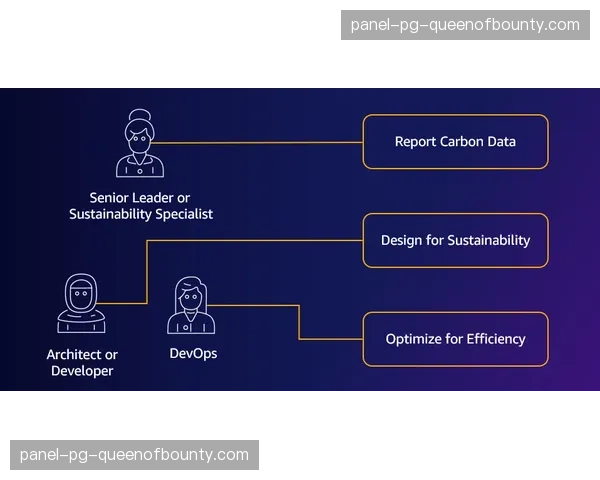 panel-pg-queenofbounty.com

Senior Leader or Sustainability Specialist

Report Carbon Data

Design for Sustainability

Architect or Developer

DevOps

Optimize for Efficiency

panel-pg-queenofbounty.com